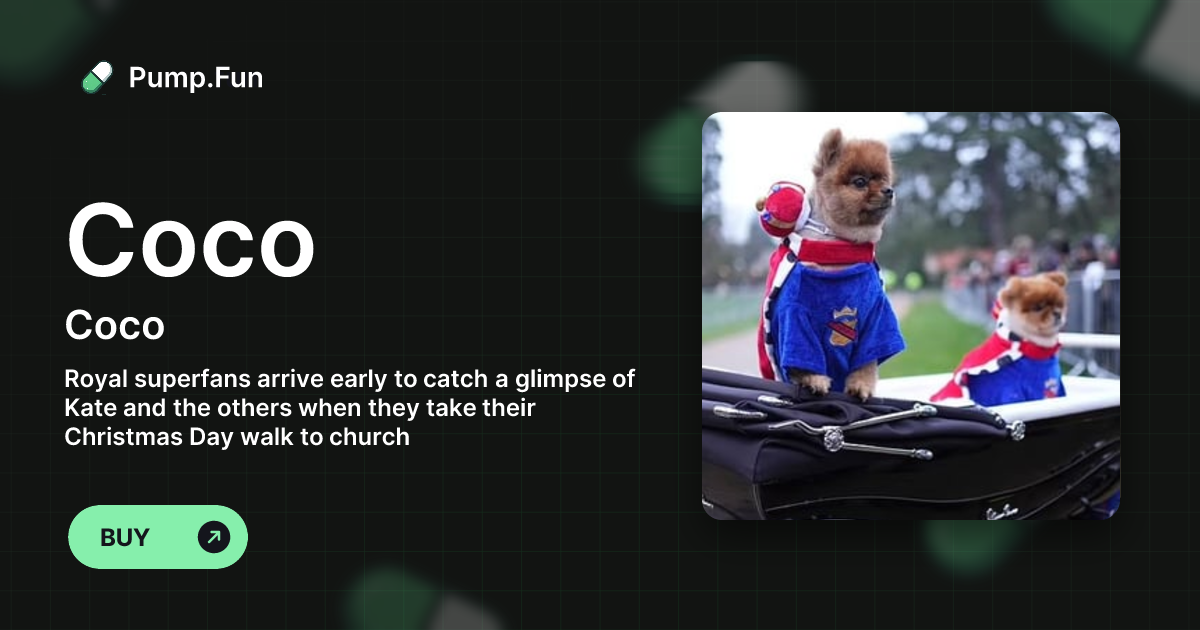 Pump.Fun

Coco

Coco

Royal superfans arrive early to catch a glimpse of Kate and the others when they take their Christmas Day walk to church

BUY